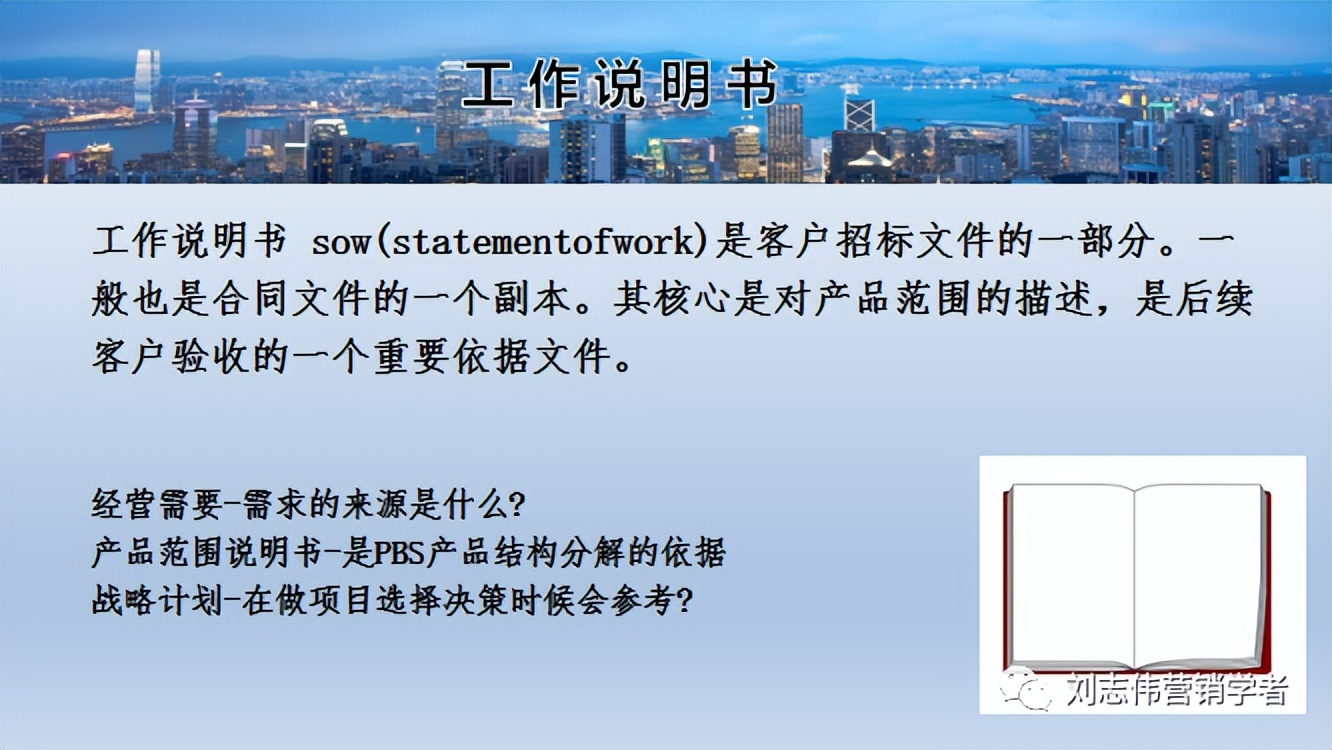 工作说明书

工作说明书 sow(statementofwork)是客户招标文件的一部分。一般也是合同文件的一个副本。其核心是对产品范围的描述，是后续客户验收的一个重要依据文件。

经营需要-需求的来源是什么?
产品范围说明书-是PBS产品结构分解的依据
战略计划-在做项目选择决策时候会参考?

刘志伟营销学者